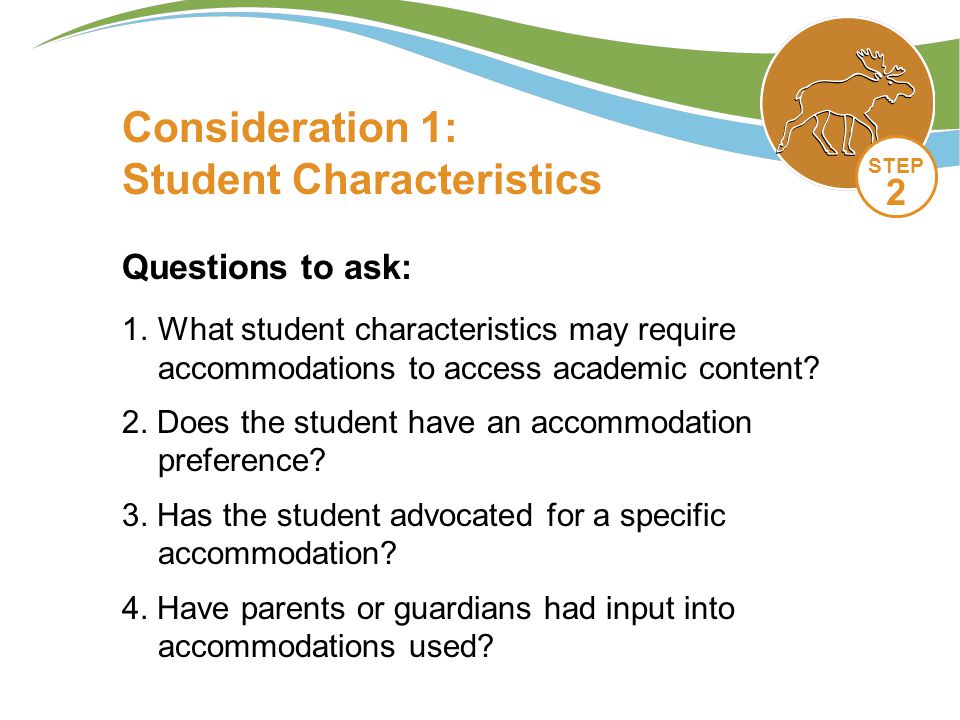 Consideration 1:
Student Characteristics

STEP
2

Questions to ask:

1. What student characteristics may require accommodations to access academic content?

2. Does the student have an accommodation preference?

3. Has the student advocated for a specific accommodation?

4. Have parents or guardians had input into accommodations used?